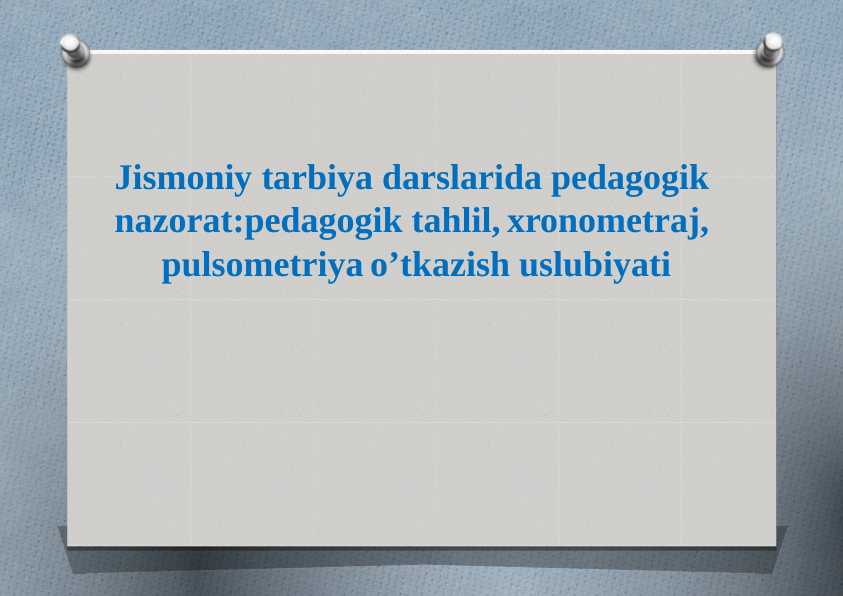 Jismoniy tarbiya darslarida pedagogik nazorat:pedagogik tahlil, xronometraj, pulsometriya o’tkazish uslubiyati